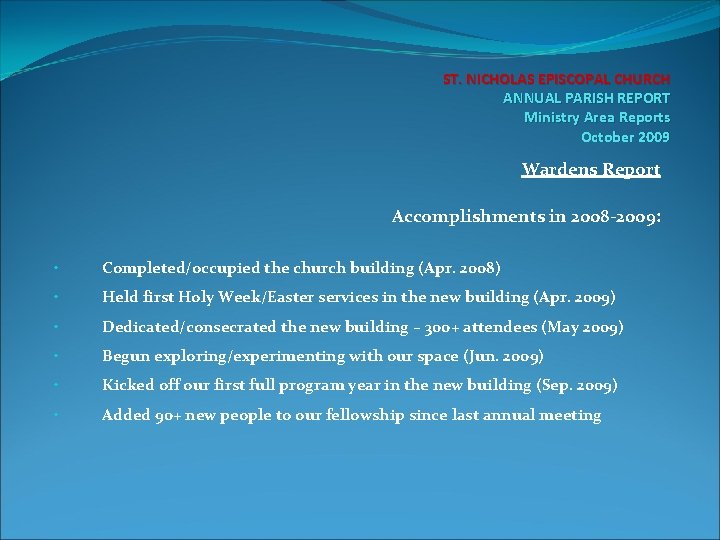 ST. NICHOLAS EPISCOPAL CHURCH
ANNUAL PARISH REPORT
Ministry Area Reports
October 2009

Wardens Report

Accomplishments in 2008-2009:

• Completed/occupied the church building (Apr. 2008)
• Held first Holy Week/Easter services in the new building (Apr. 2009)
• Dedicated/consecrated the new building – 300+ attendees (May 2009)
• Begun exploring/experimenting with our space (Jun. 2009)
• Kicked off our first full program year in the new building (Sep. 2009)
• Added 90+ new people to our fellowship since last annual meeting